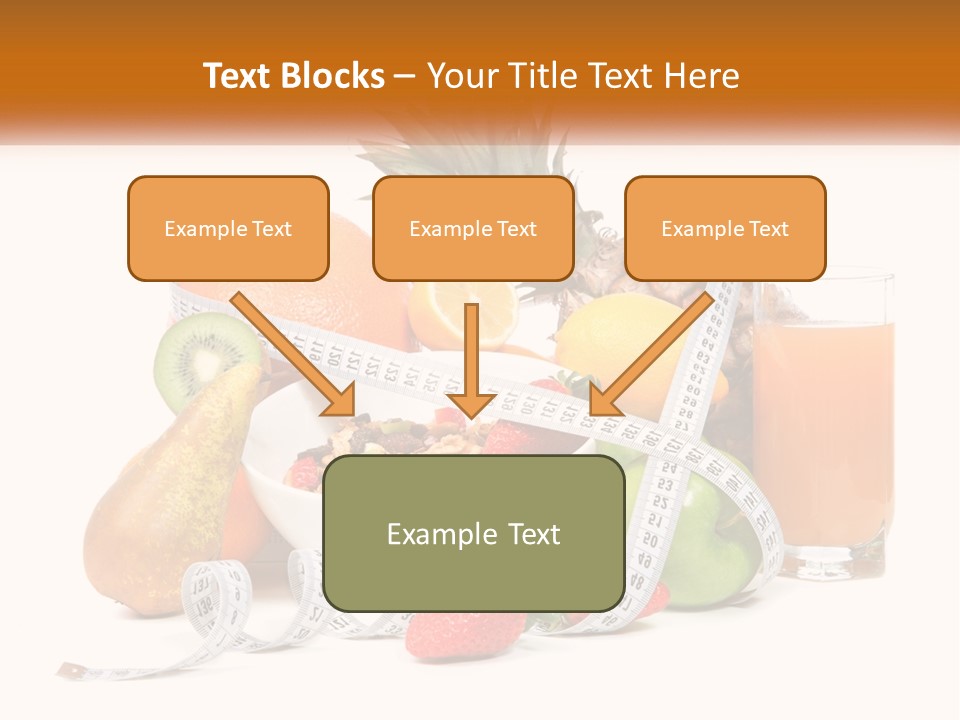 Text Blocks – Your Title Text Here

Example Text

Example Text

Example Text

Example Text